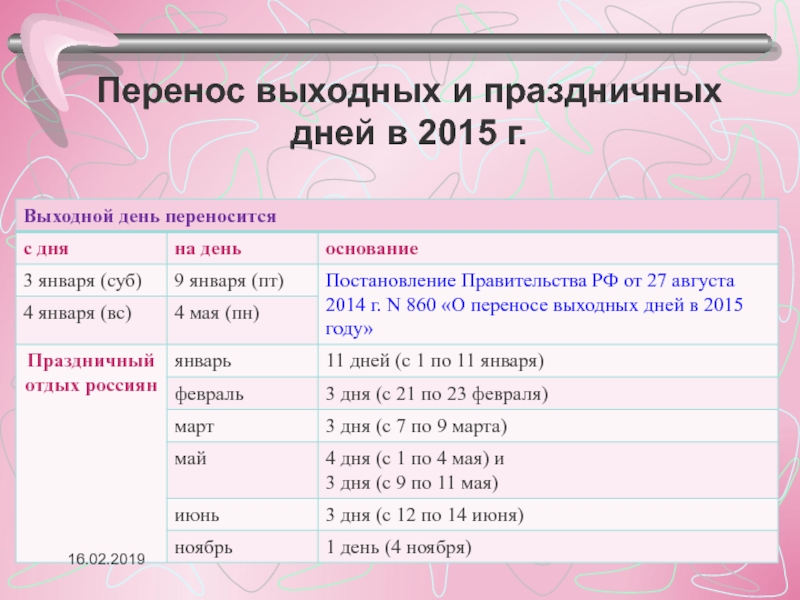 Перенос выходных и праздничных дней в 2015 г.

| Выходной день переносится | | |
|---|---|---|
| с дня | на день | основание |
| 3 января (суб) | 9 января (пт) | Постановление Правительства РФ от 27 августа 2014 г. N 860 «О переносе выходных дней в 2015 году» |
| 4 января (вс) | 4 мая (пн) | |
| Праздничный отдых россиян | январь | 11 дней (с 1 по 11 января) |
| | февраль | 3 дня (с 21 по 23 февраля) |
| | март | 3 дня (с 7 по 9 марта) |
| | май | 4 дня (с 1 по 4 мая) и 3 дня (с 9 по 11 мая) |
| | июнь | 3 дня (с 12 по 14 июня) |
| | ноябрь | 1 день (4 ноября) |

16.02.2019